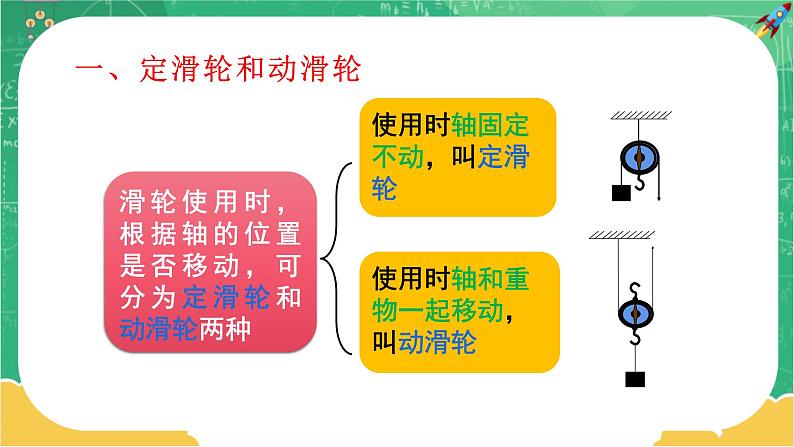 一、定滑轮和动滑轮

滑轮使用时，根据轴的位置是否移动，可分为定滑轮和动滑轮两种

使用时轴固定不动，叫定滑轮

使用时轴和重物一起移动，叫动滑轮